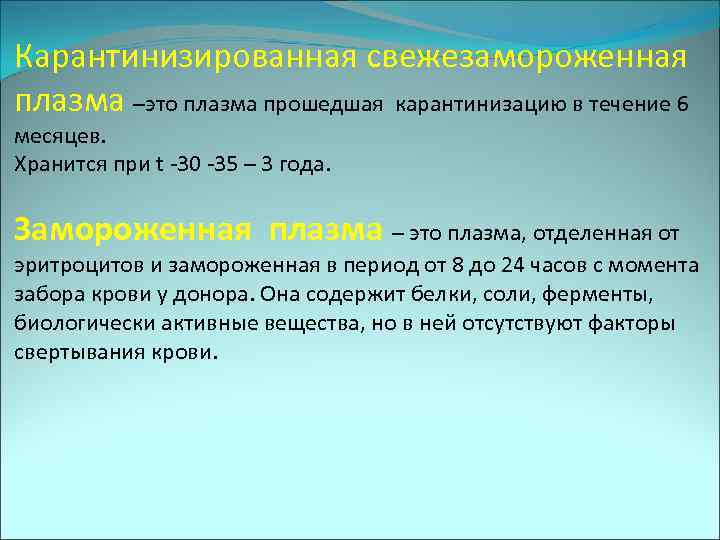 Карантинизированная свежезамороженная плазма –это плазма прошедшая карантинизацию в течение 6 месяцев.
Хранится при t -30 -35 – 3 года.

Замороженная плазма – это плазма, отделенная от эритроцитов и замороженная в период от 8 до 24 часов с момента забора крови у донора. Она содержит белки, соли, ферменты, биологически активные вещества, но в ней отсутствуют факторы свертывания крови.